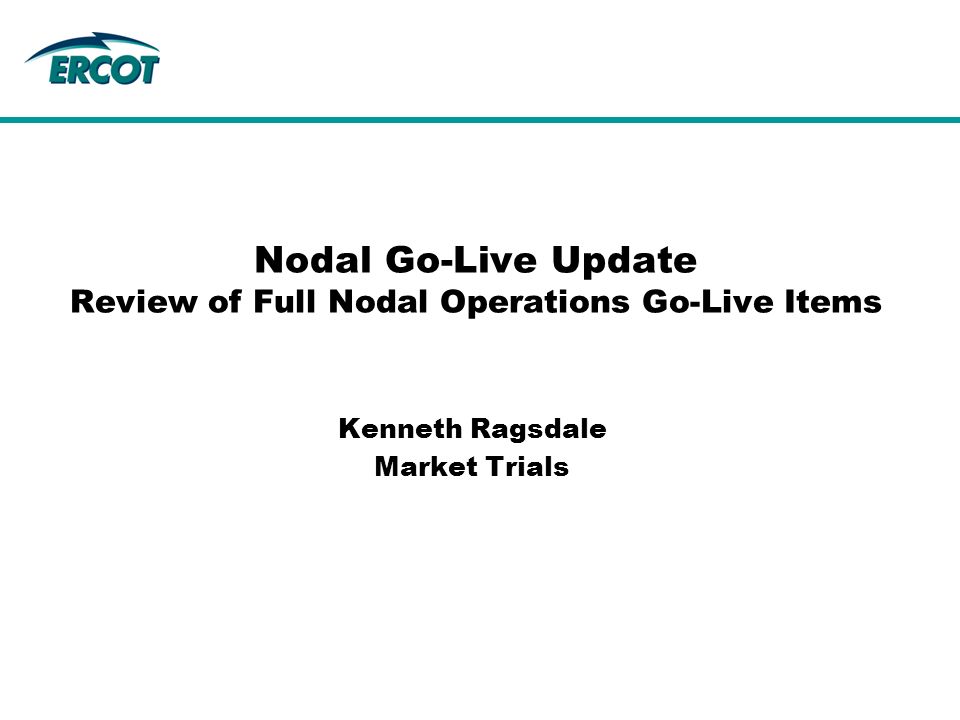 ERCOT

Nodal Go-Live Update
Review of Full Nodal Operations Go-Live Items

Kenneth Ragsdale
Market Trials